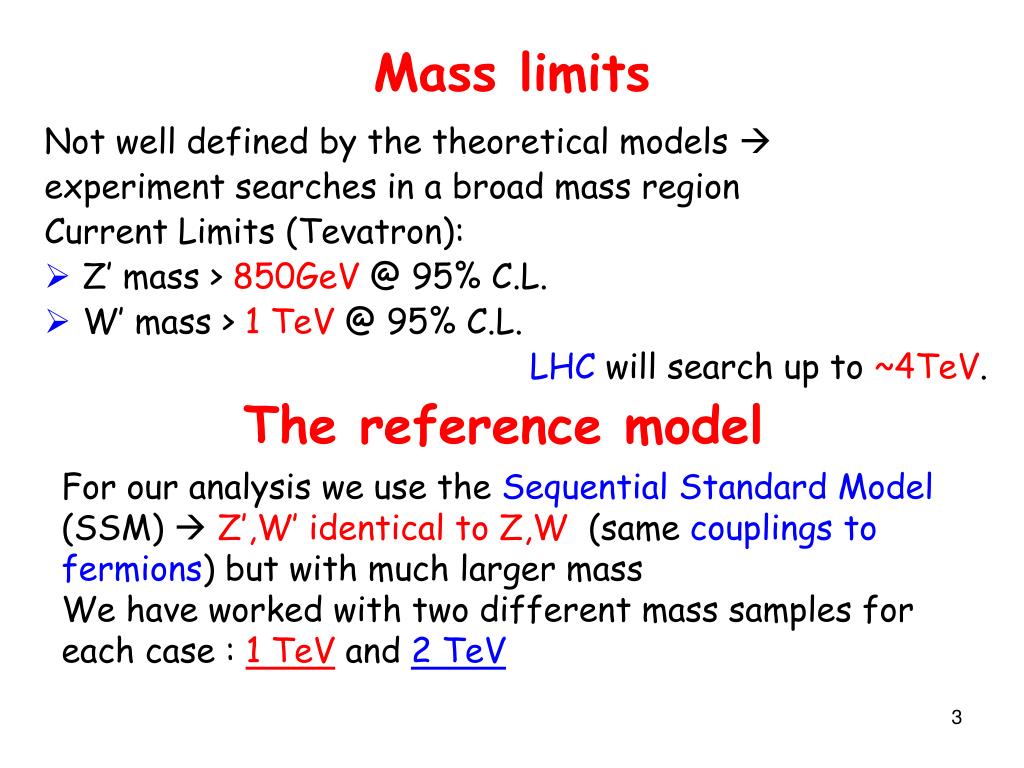 Mass limits

Not well defined by the theoretical models → experiment searches in a broad mass region
Current Limits (Tevatron):
➢ Z' mass > 850GeV @ 95% C.L.
➢ W' mass > 1 TeV @ 95% C.L.

LHC will search up to ~4TeV.

The reference model

For our analysis we use the Sequential Standard Model (SSM) → Z',W' identical to Z,W (same couplings to fermions) but with much larger mass
We have worked with two different mass samples for each case : 1 TeV and 2 TeV

3